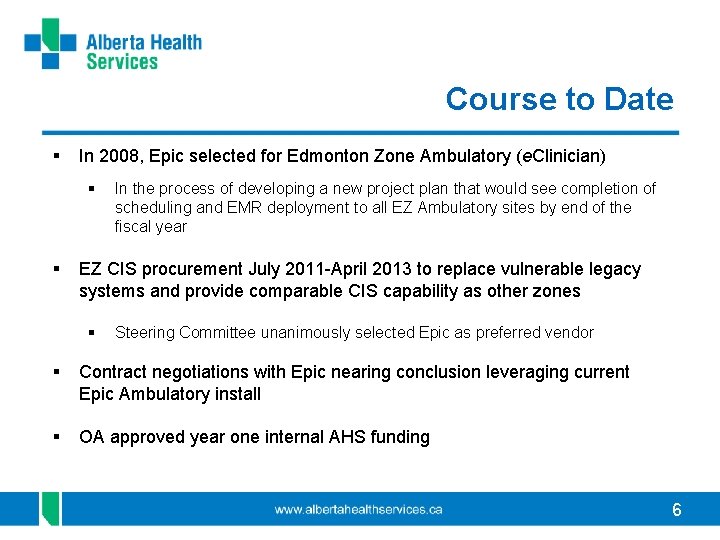 Alberta Health Services

Course to Date

▪ In 2008, Epic selected for Edmonton Zone Ambulatory (eClinician)

▪ In the process of developing a new project plan that would see completion of scheduling and EMR deployment to all EZ Ambulatory sites by end of the fiscal year

▪ EZ CIS procurement July 2011-April 2013 to replace vulnerable legacy systems and provide comparable CIS capability as other zones

▪ Steering Committee unanimously selected Epic as preferred vendor

▪ Contract negotiations with Epic nearing conclusion leveraging current Epic Ambulatory install

▪ OA approved year one internal AHS funding

www.albertahealthservices.ca

6